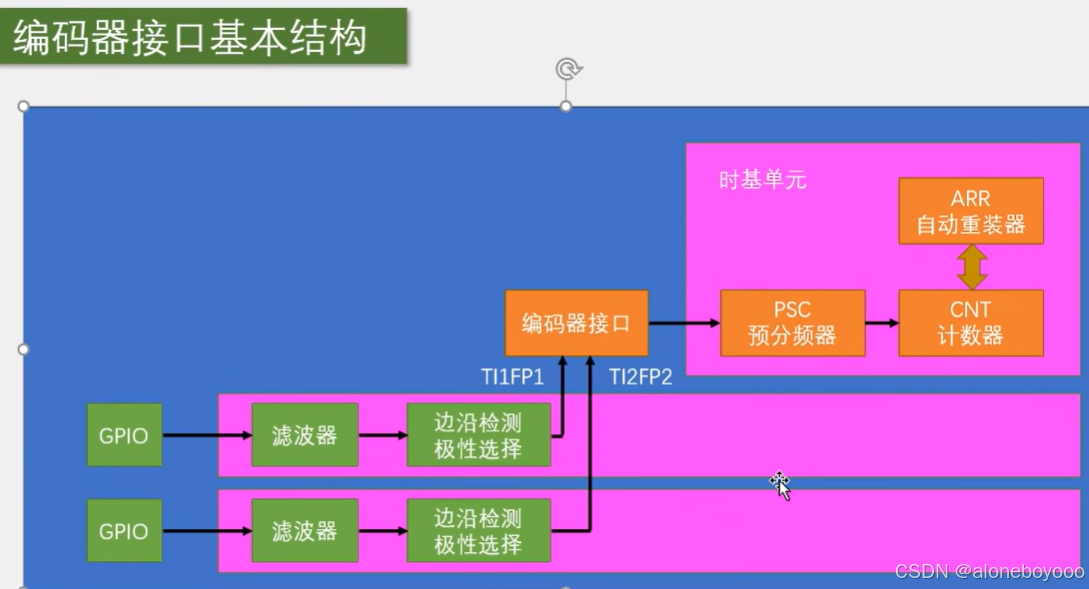 编码器接口基本结构

时基单元

ARR
自动重装器

编码器接口

PSC
预分频器

CNT
计数器

TI1FP1

TI2FP2

GPIO

滤波器

边沿检测
极性选择

GPIO

滤波器

边沿检测
极性选择

CSDN @aloneboyooo